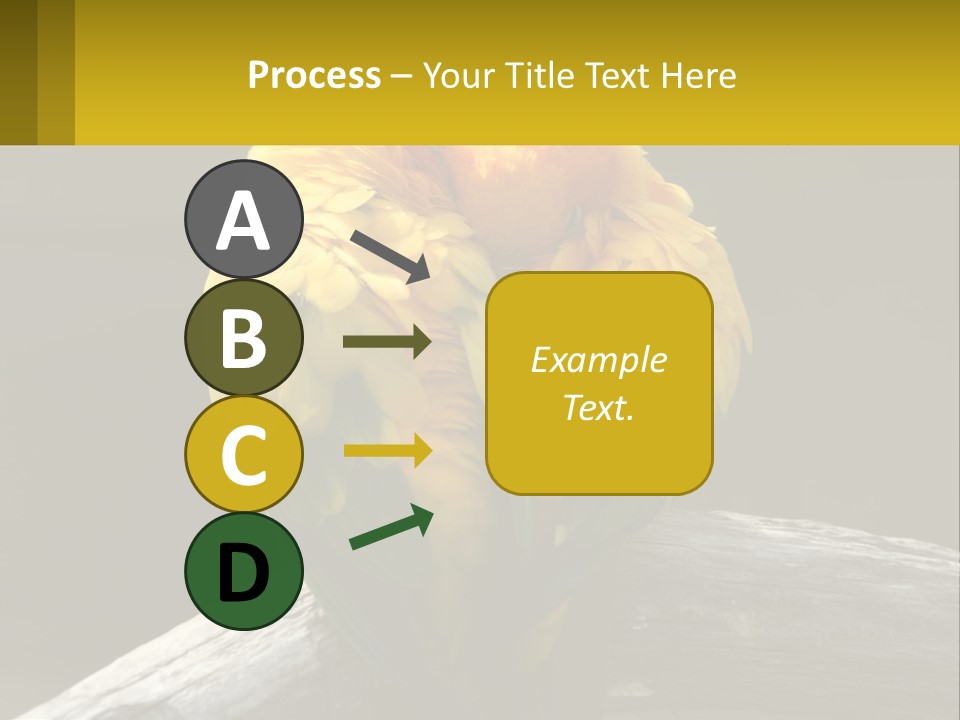 Process – Your Title Text Here

A

B

C

D

Example Text.